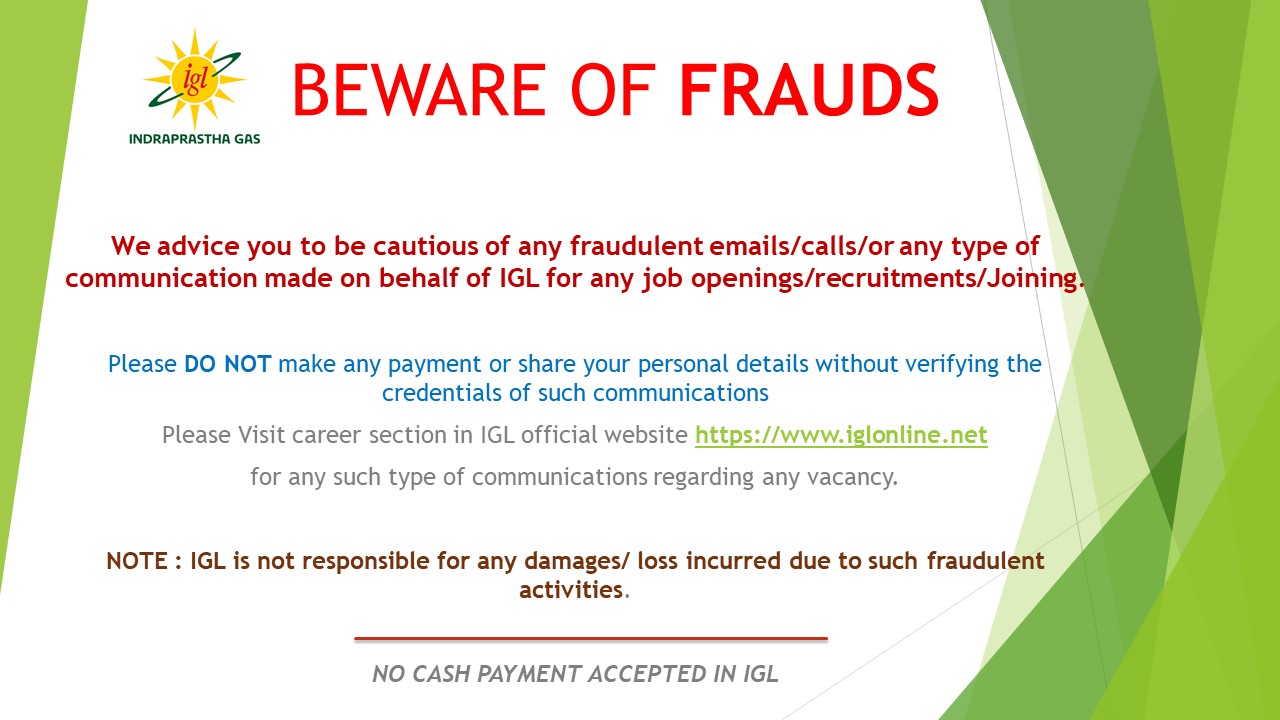 igl
INDRAPRASTHA GAS

BEWARE OF FRAUDS

We advice you to be cautious of any fraudulent emails/calls/or any type of communication made on behalf of IGL for any job openings/recruitments/Joining.

Please DO NOT make any payment or share your personal details without verifying the credentials of such communications

Please Visit career section in IGL official website https://www.iglonline.net

for any such type of communications regarding any vacancy.

NOTE : IGL is not responsible for any damages/ loss incurred due to such fraudulent activities.

NO CASH PAYMENT ACCEPTED IN IGL